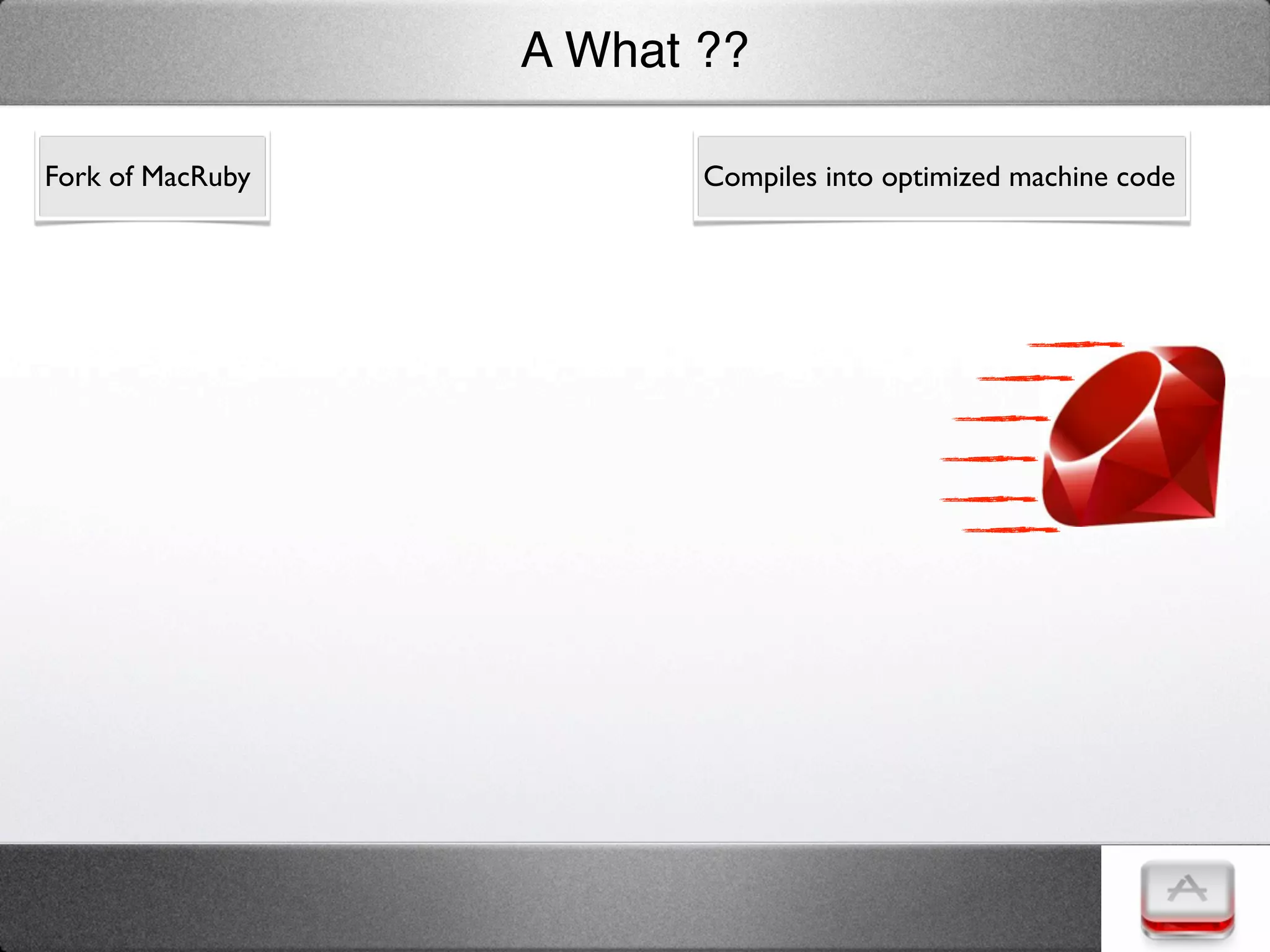 A What ??

Fork of MacRuby

Compiles into optimized machine code